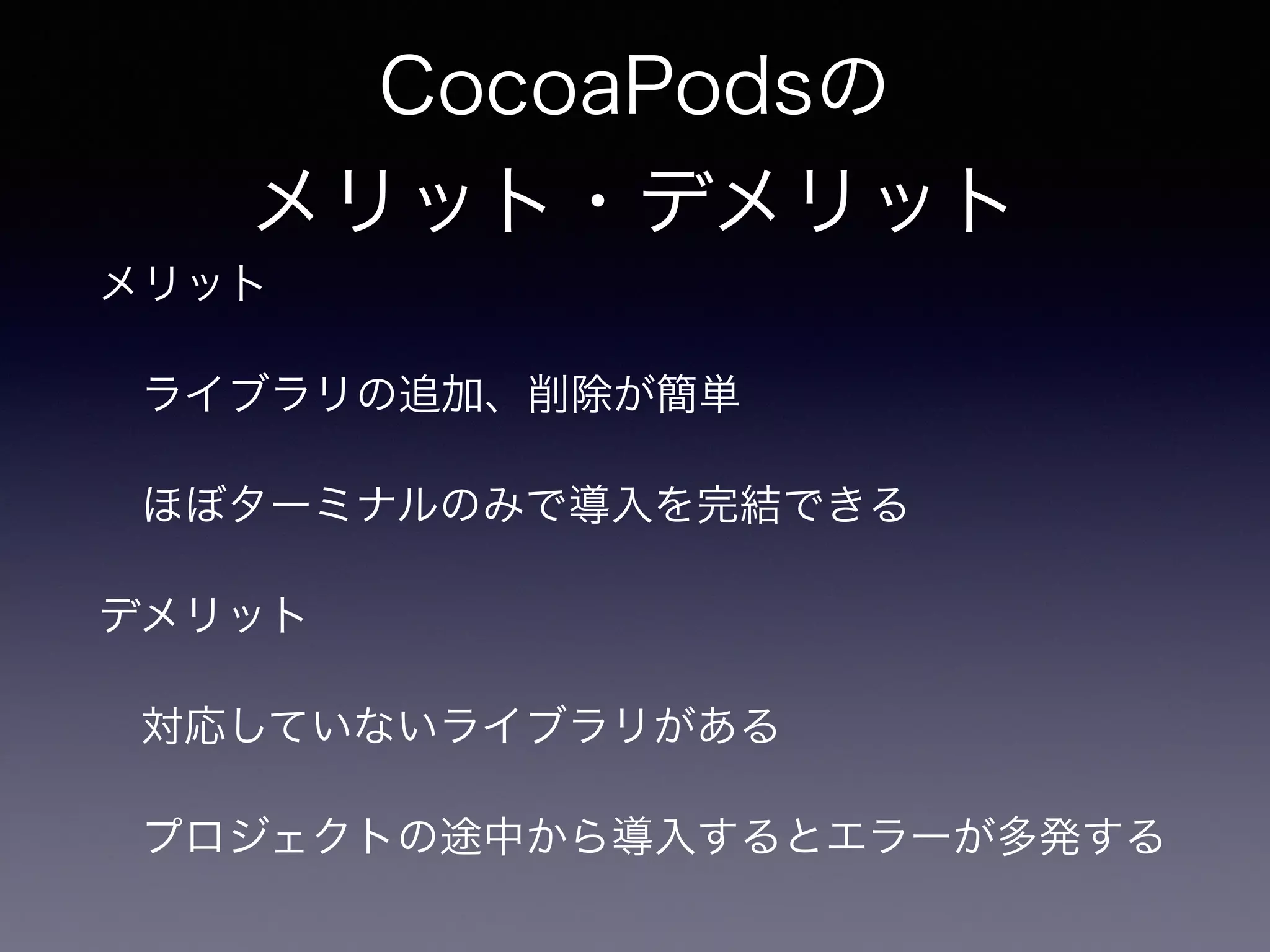 CocoaPodsの
メリット・デメリット

メリット

ライブラリの追加、削除が簡単

ほぼターミナルのみで導入を完結できる

デメリット

対応していないライブラリがある

プロジェクトの途中から導入するとエラーが多発する